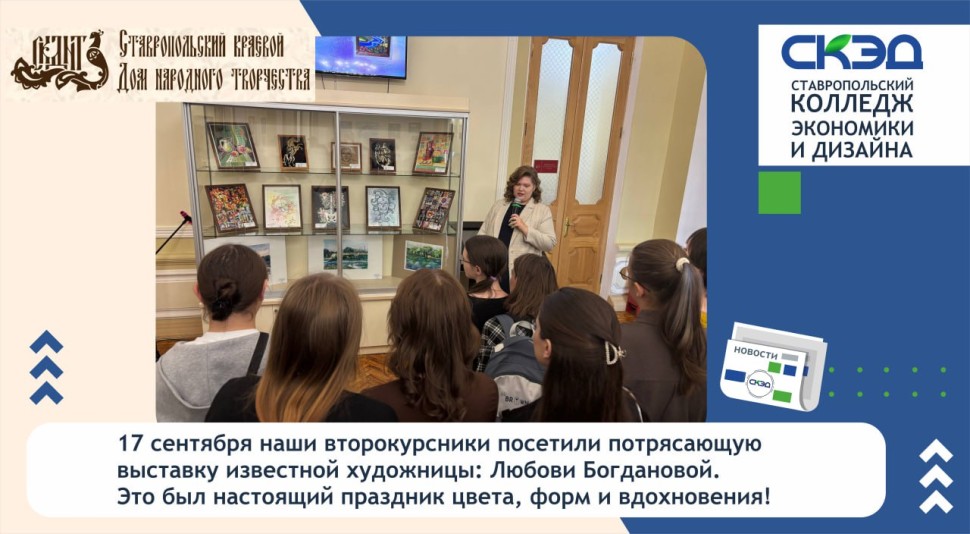 СКДНТ Ставропольский краевой Дом народного творчества

СКЭД
СТАВРОПОЛЬСКИЙ КОЛЛЕДЖ ЭКОНОМИКИ И ДИЗАЙНА

НОВОСТИ
СКЭД

17 сентября наши второкурсники посетили потрясающую выставку известной художницы: Любови Богдановой. Это был настоящий праздник цвета, форм и вдохновения!